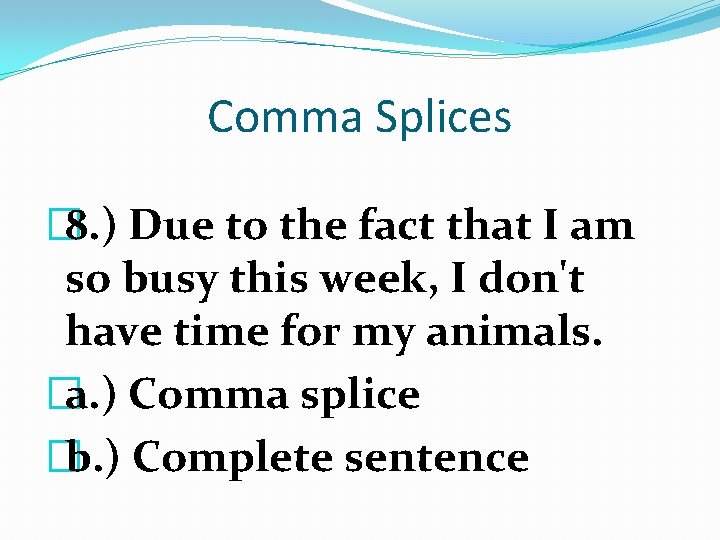 Comma Splices

8.) Due to the fact that I am so busy this week, I don't have time for my animals.

a.) Comma splice

b.) Complete sentence